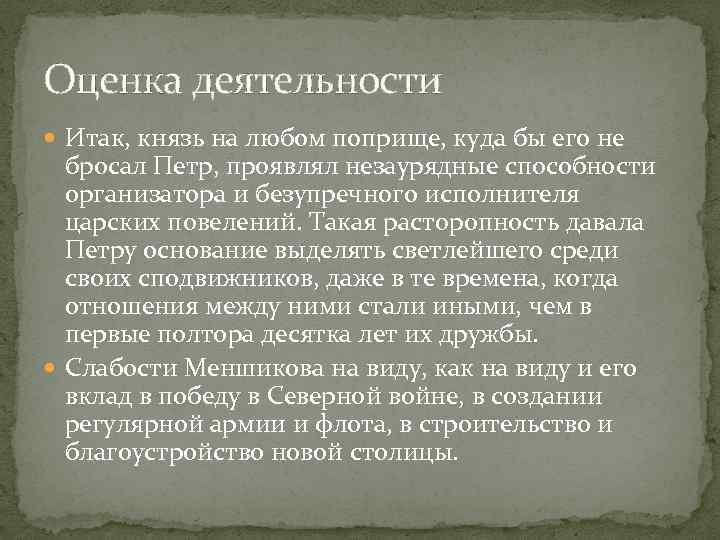 Оценка деятельности

Итак, князь на любом поприще, куда бы его не бросал Петр, проявлял незаурядные способности организатора и безупречного исполнителя царских повелений. Такая расторопность давала Петру основание выделять светлейшего среди своих сподвижников, даже в те времена, когда отношения между ними стали иными, чем в первые полтора десятка лет их дружбы.

Слабости Меншикова на виду, как на виду и его вклад в победу в Северной войне, в создании регулярной армии и флота, в строительство и благоустройство новой столицы.